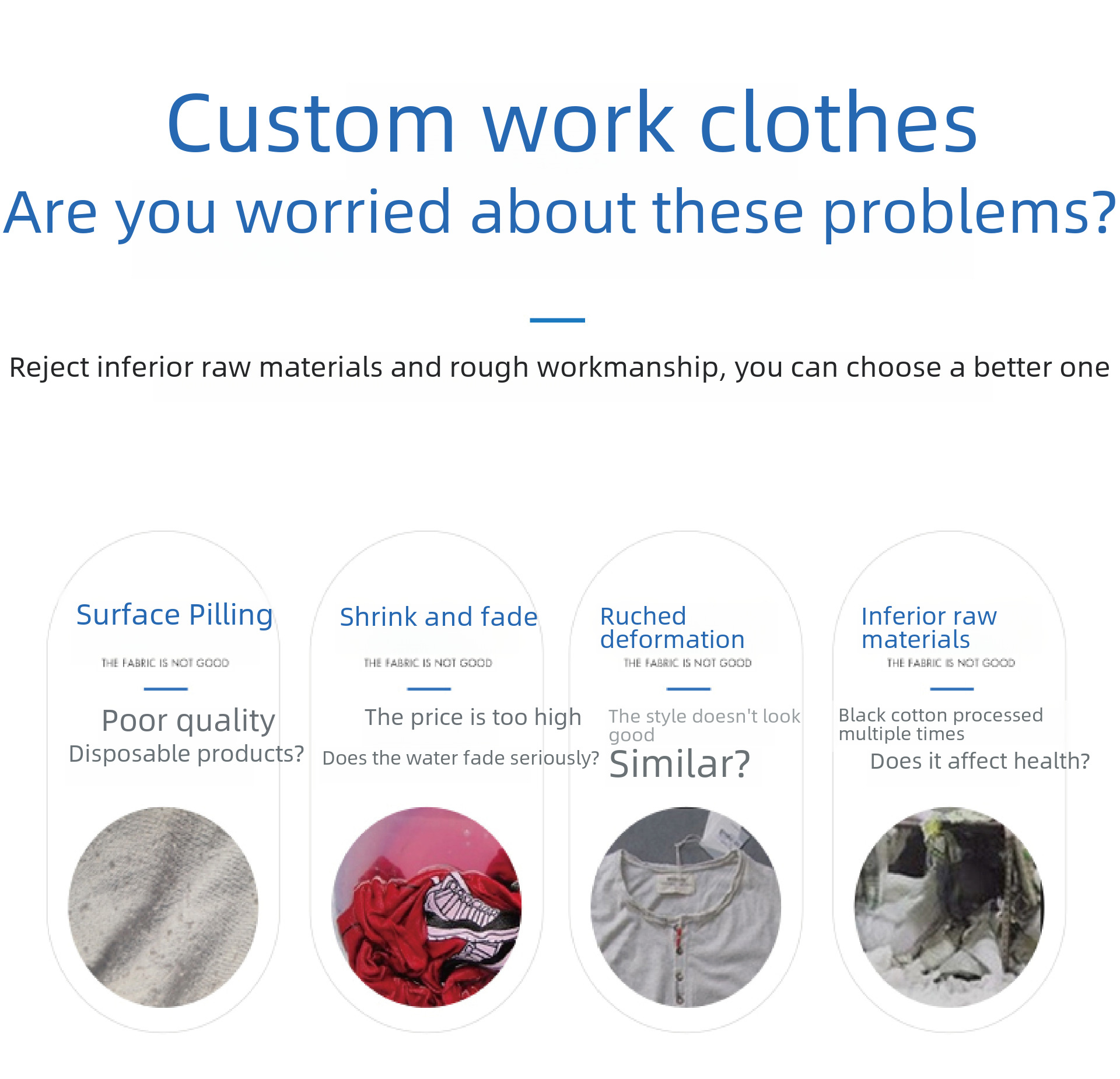 Custom work clothes
Are you worried about these problems?

Reject inferior raw materials and rough workmanship, you can choose a better one

Surface Pilling
THE FABRIC IS NOT GOOD
Poor quality
Disposable products?

Shrink and fade
THE FABRIC IS NOT GOOD
The price is too high
Does the water fade seriously?

Ruched deformation
THE FABRIC IS NOT GOOD
The style doesn't look good
Similar?

Inferior raw materials
THE FABRIC IS NOT GOOD
Black cotton processed multiple times
Does it affect health?